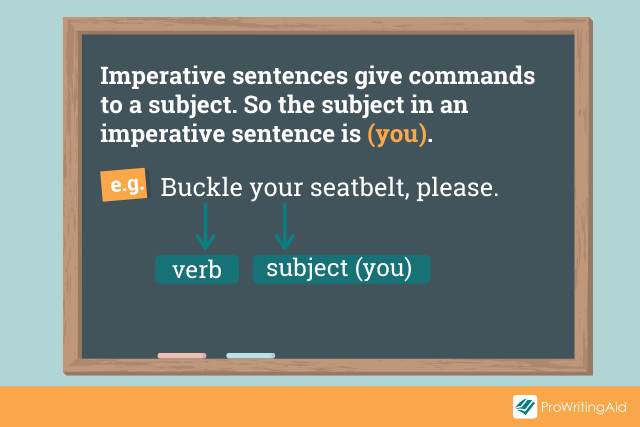 Imperative sentences give commands to a subject. So the subject in an imperative sentence is (you).

e.g. Buckle your seatbelt, please.

verb

subject (you)

ProWritingAid